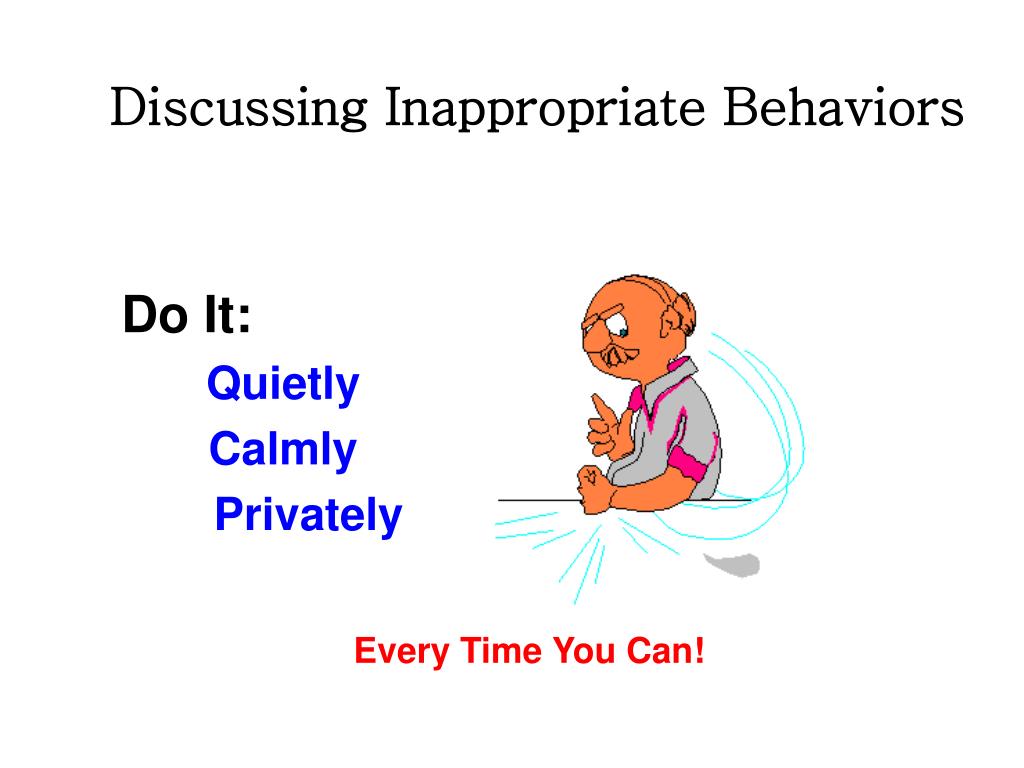 Discussing Inappropriate Behaviors

Do It:

Quietly

Calmly

Privately

Every Time You Can!